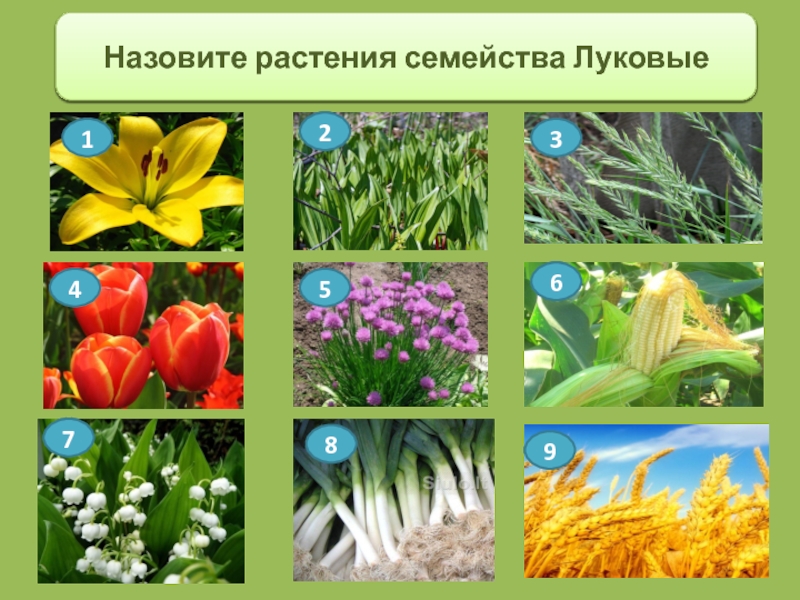 Назовите растения семейства Луковые

1

2

3

4

5

6

7

8

9